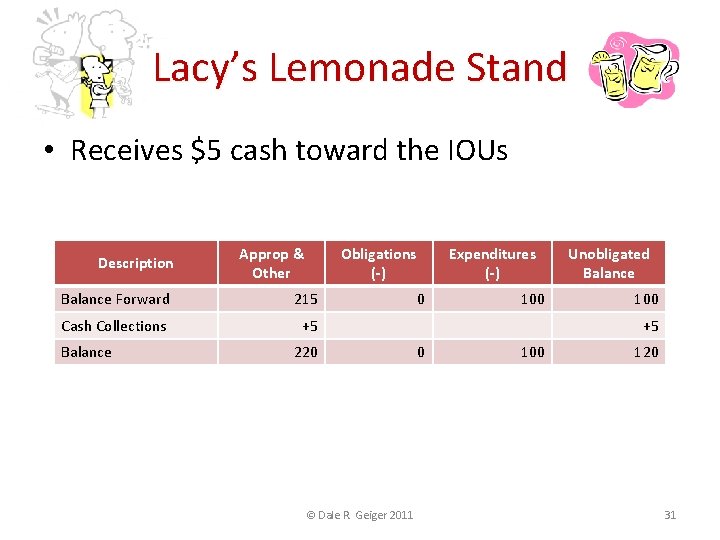 Lacy's Lemonade Stand

• Receives $5 cash toward the IOUs

| Description | Approp & Other | Obligations (-) | Expenditures (-) | Unobligated Balance |
|---|---|---|---|---|
| Balance Forward | 215 | 0 | 100 | 100 |
| Cash Collections | +5 | | | +5 |
| Balance | 220 | 0 | 100 | 120 |

© Dale R Geiger 2011

31